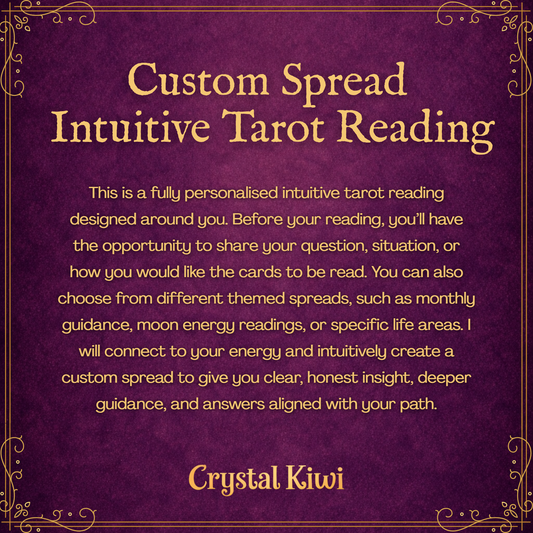 Custom Spread
Intuitive Tarot Reading

This is a fully personalised intuitive tarot reading designed around you. Before your reading, you'll have the opportunity to share your question, situation, or how you would like the cards to be read. You can also choose from different themed spreads, such as monthly guidance, moon energy readings, or specific life areas. I will connect to your energy and intuitively create a custom spread to give you clear, honest insight, deeper guidance, and answers aligned with your path.

Crystal Kiwi